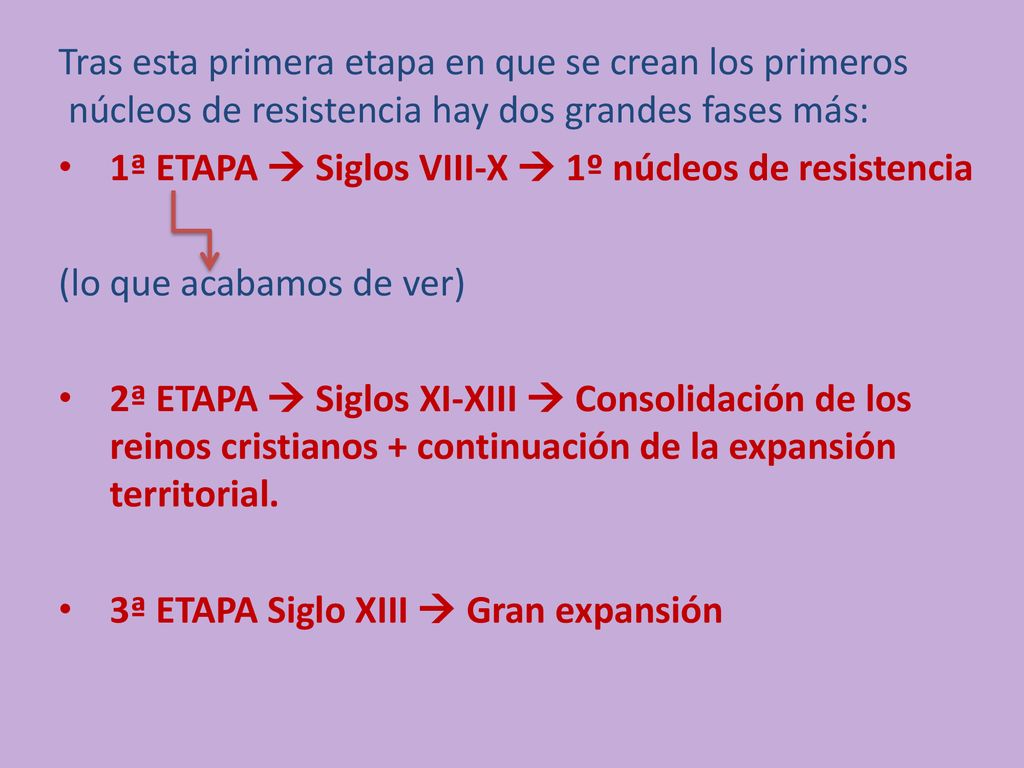 Tras esta primera etapa en que se crean los primeros núcleos de resistencia hay dos grandes fases más:

• 1ª ETAPA → Siglos VIII-X → 1º núcleos de resistencia

(lo que acabamos de ver)

• 2ª ETAPA → Siglos XI-XIII → Consolidación de los reinos cristianos + continuación de la expansión territorial.

• 3ª ETAPA Siglo XIII → Gran expansión